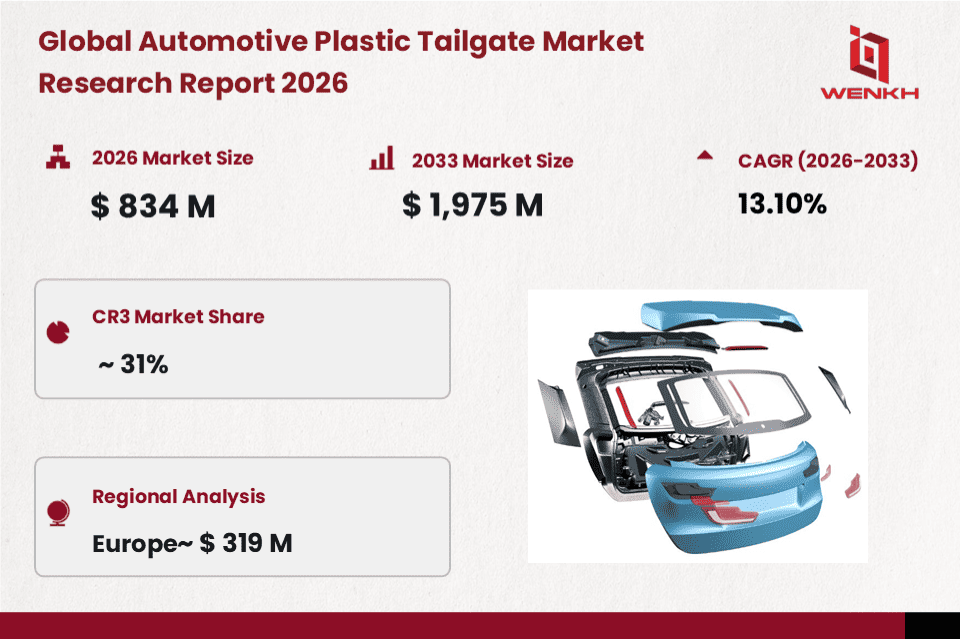 Global Automotive Plastic Tailgate Market Research Report 2026

WENKH

2026 Market Size

$ 834 M

2033 Market Size

$ 1,975 M

CAGR (2026-2033)

13.10%

CR3 Market Share

~ 31%

Regional Analysis

Europe~ $ 319 M